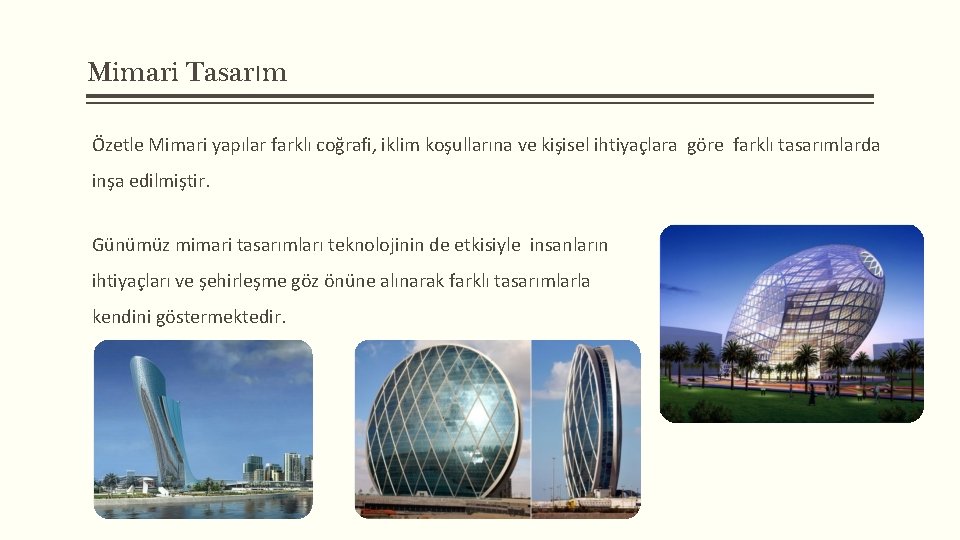 Mimari Tasarım

Özetle Mimari yapılar farklı coğrafi, iklim koşullarına ve kişisel ihtiyaçlara göre farklı tasarımlarda inşa edilmiştir.

Günümüz mimari tasarımları teknolojinin de etkisiyle insanların ihtiyaçları ve şehirleşme göz önüne alınarak farklı tasarımlarla kendini göstermektedir.